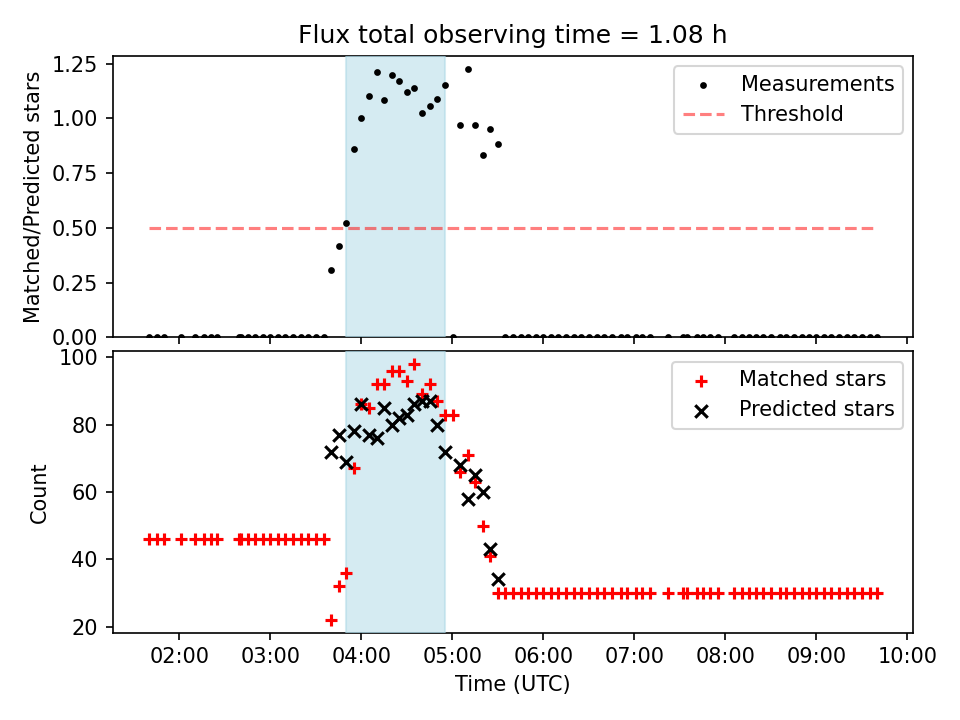 Flux total observing time = 1.08 h

Matched/Predicted stars
1.25
1.00
0.75
0.50
0.25
0.00

Measurements
Threshold

Count
100
80
60
40
20

Matched stars
Predicted stars

02:00 03:00 04:00 05:00 06:00 07:00 08:00 09:00 10:00
Time (UTC)